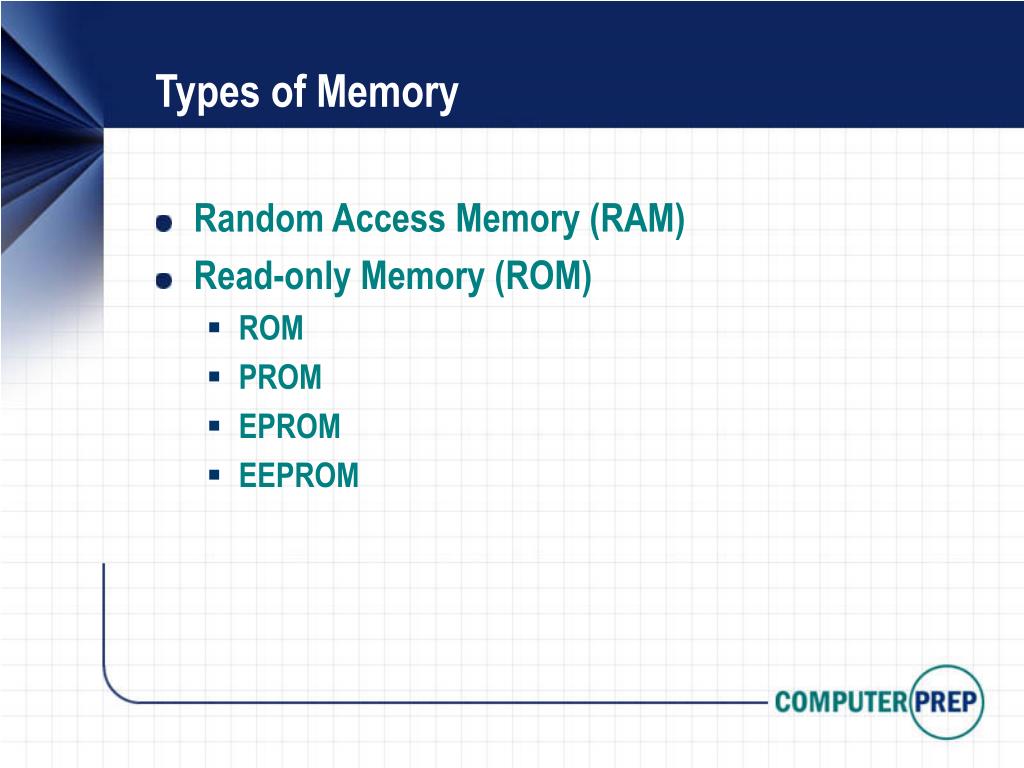 Types of Memory

- Random Access Memory (RAM)
- Read-only Memory (ROM)
  - ROM
  - PROM
  - EPROM
  - EEPROM

COMPUTER PREP